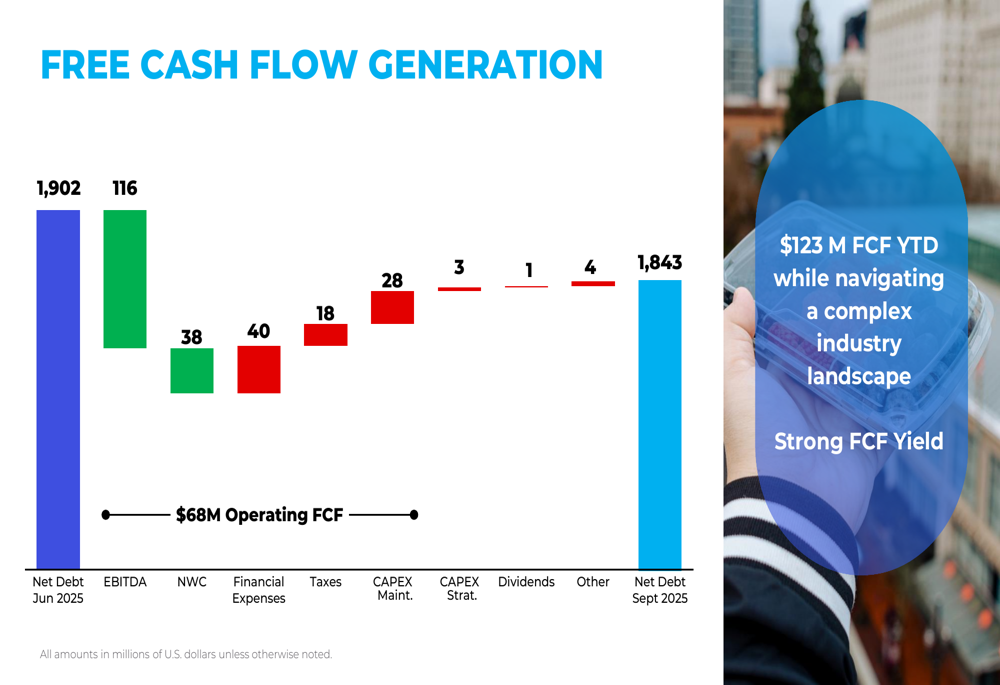 FREE CASH FLOW GENERATION

1,902
116
38
40
18
28
3
1
4
1,843

$68M Operating FCF

Net Debt Jun 2025
EBITDA
NWC
Financial Expenses
Taxes
CAPEX Maint.
CAPEX Strat.
Dividends
Other
Net Debt Sept 2025

All amounts in millions of U.S. dollars unless otherwise noted.

$123 M FCF YTD while navigating a complex industry landscape

Strong FCF Yield